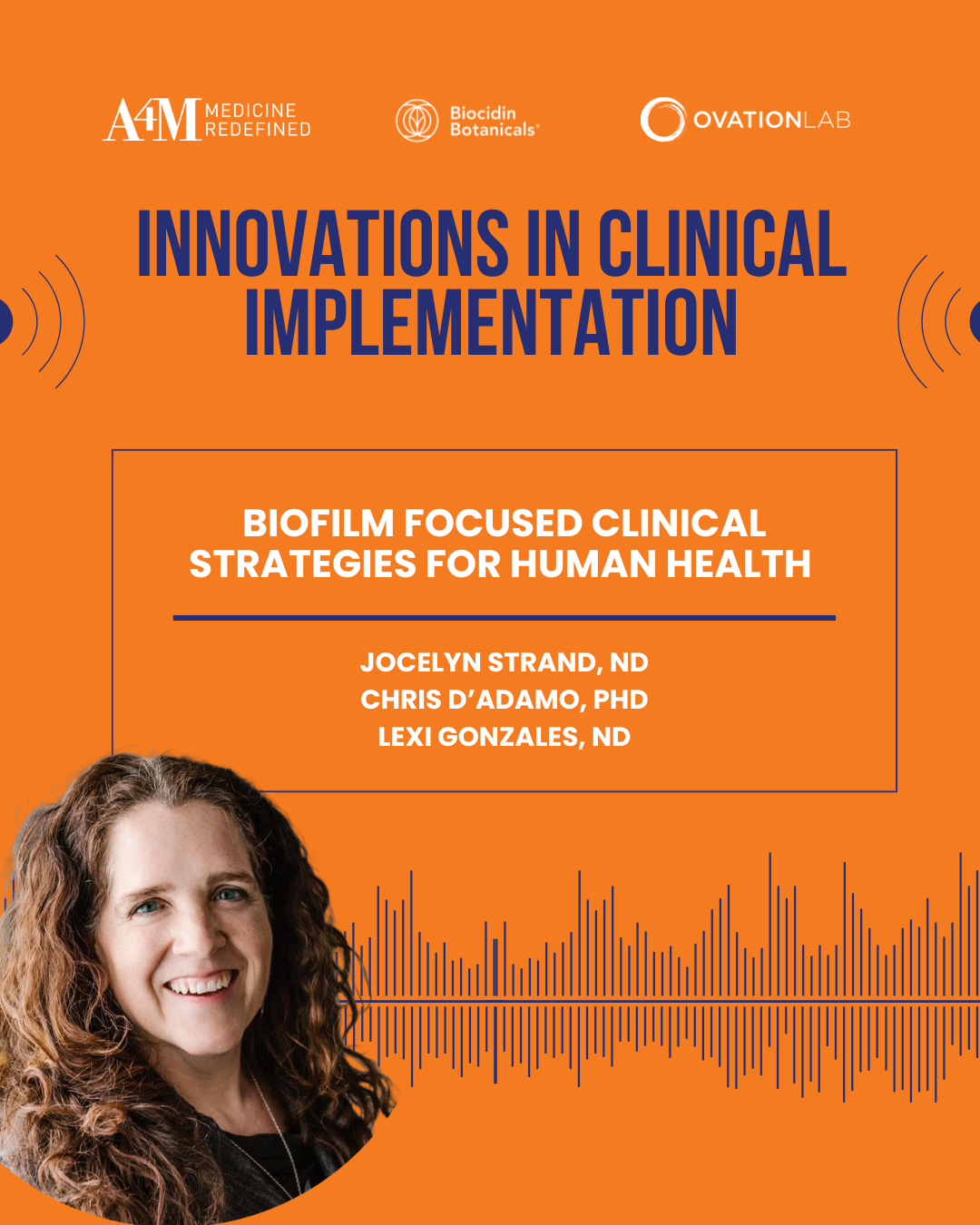 A4M MEDICINE REDEFINED

Biocidin Botanicals®

OVATIONLAB

INNOVATIONS IN CLINICAL IMPLEMENTATION

BIOFILM FOCUSED CLINICAL STRATEGIES FOR HUMAN HEALTH

JOCELYN STRAND, ND
CHRIS D'ADAMO, PHD
LEXI GONZALES, ND